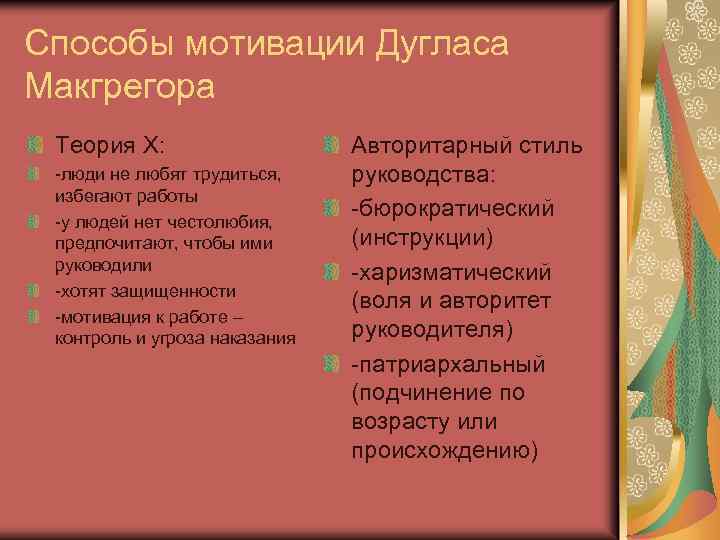 Способы мотивации Дугласа Макгрегора

Теория Х:

-люди не любят трудиться, избегают работы

-у людей нет честолюбия, предпочитают, чтобы ими руководили

-хотят защищенности

-мотивация к работе – контроль и угроза наказания

Авторитарный стиль руководства:

-бюрократический (инструкции)

-харизматический (воля и авторитет руководителя)

-патриархальный (подчинение по возрасту или происхождению)